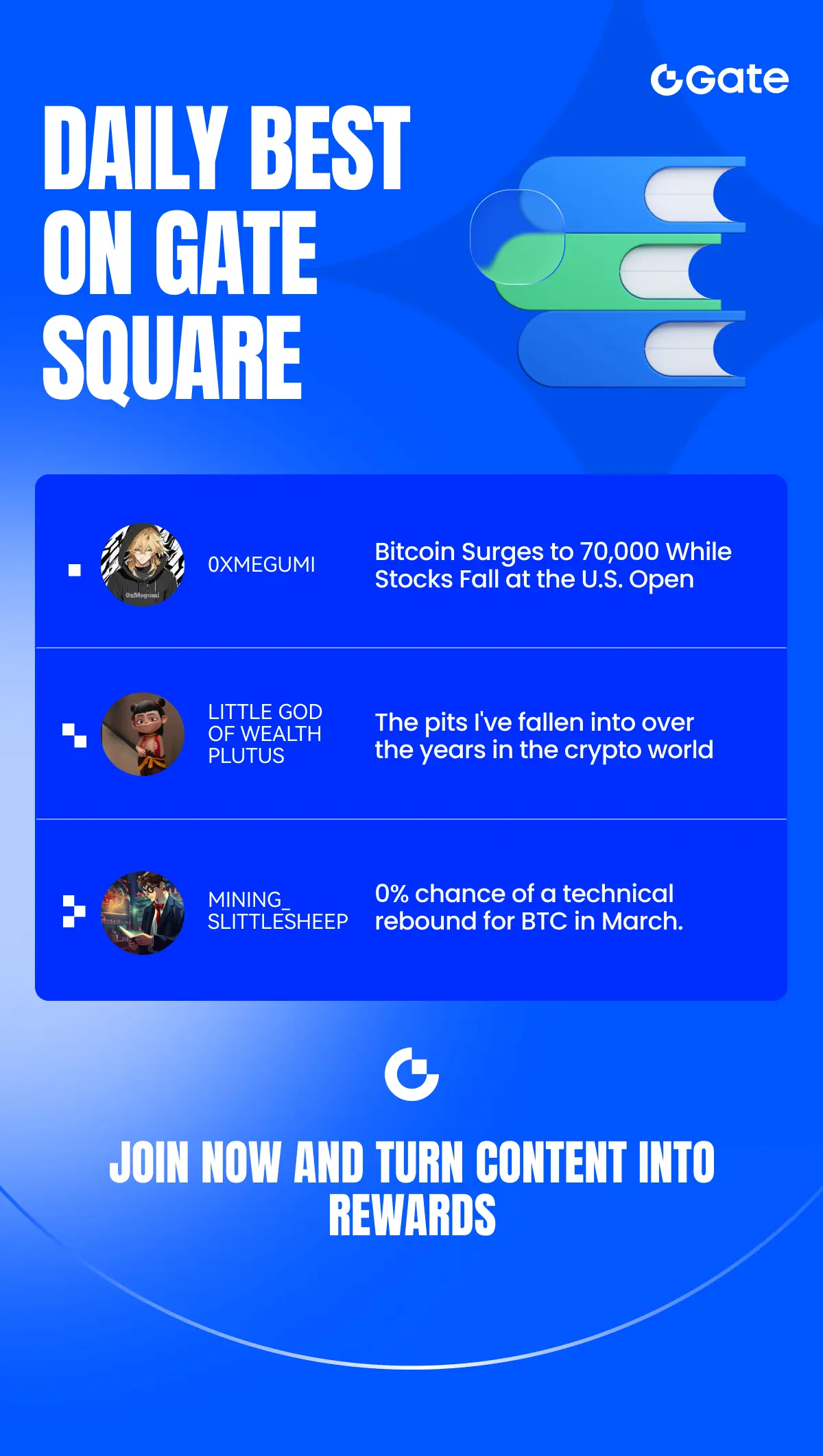 Gate

DAILY BEST ON GATE SQUARE

0xMegumi

0XMEGUMI

Bitcoin Surges to 70,000 While Stocks Fall at the U.S. Open

LITTLE GOD OF WEALTH PLUTUS

The pits I've fallen into over the years in the crypto world

MINING_ SLITTLESHEEP

0% chance of a technical rebound for BTC in March.

JOIN NOW AND TURN CONTENT INTO REWARDS